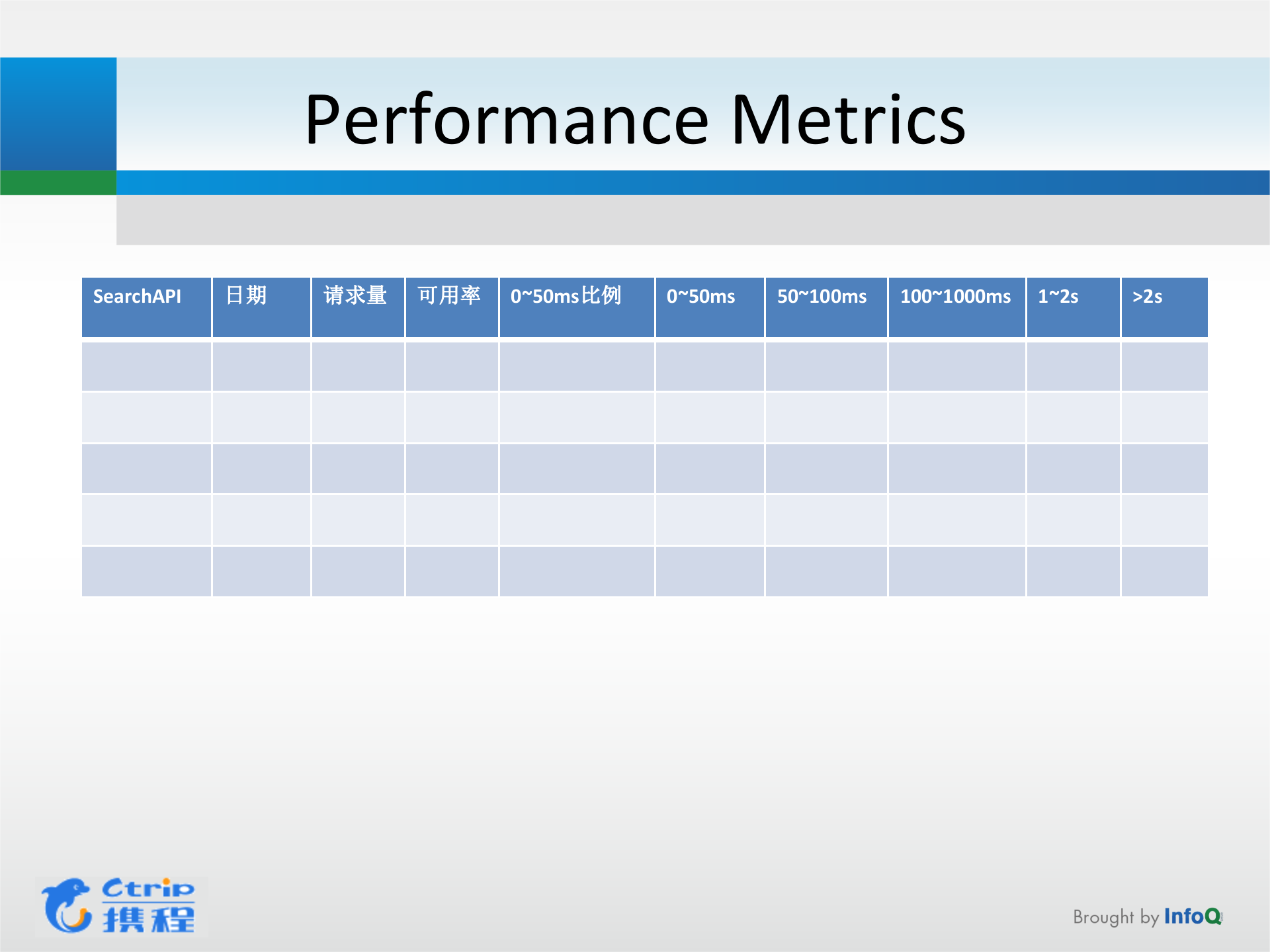 Performance Metrics

| SearchAPI | 日期 | 请求量 | 可用率 | 0~50ms比例 | 0~50ms | 50~100ms | 100~1000ms | 1~2s | >2s |
|---|---|---|---|---|---|---|---|---|---|
| | | | | | | | | | |
| | | | | | | | | | |
| | | | | | | | | | |
| | | | | | | | | | |
| | | | | | | | | | |

Ctrip 携程

Brought by InfoQ